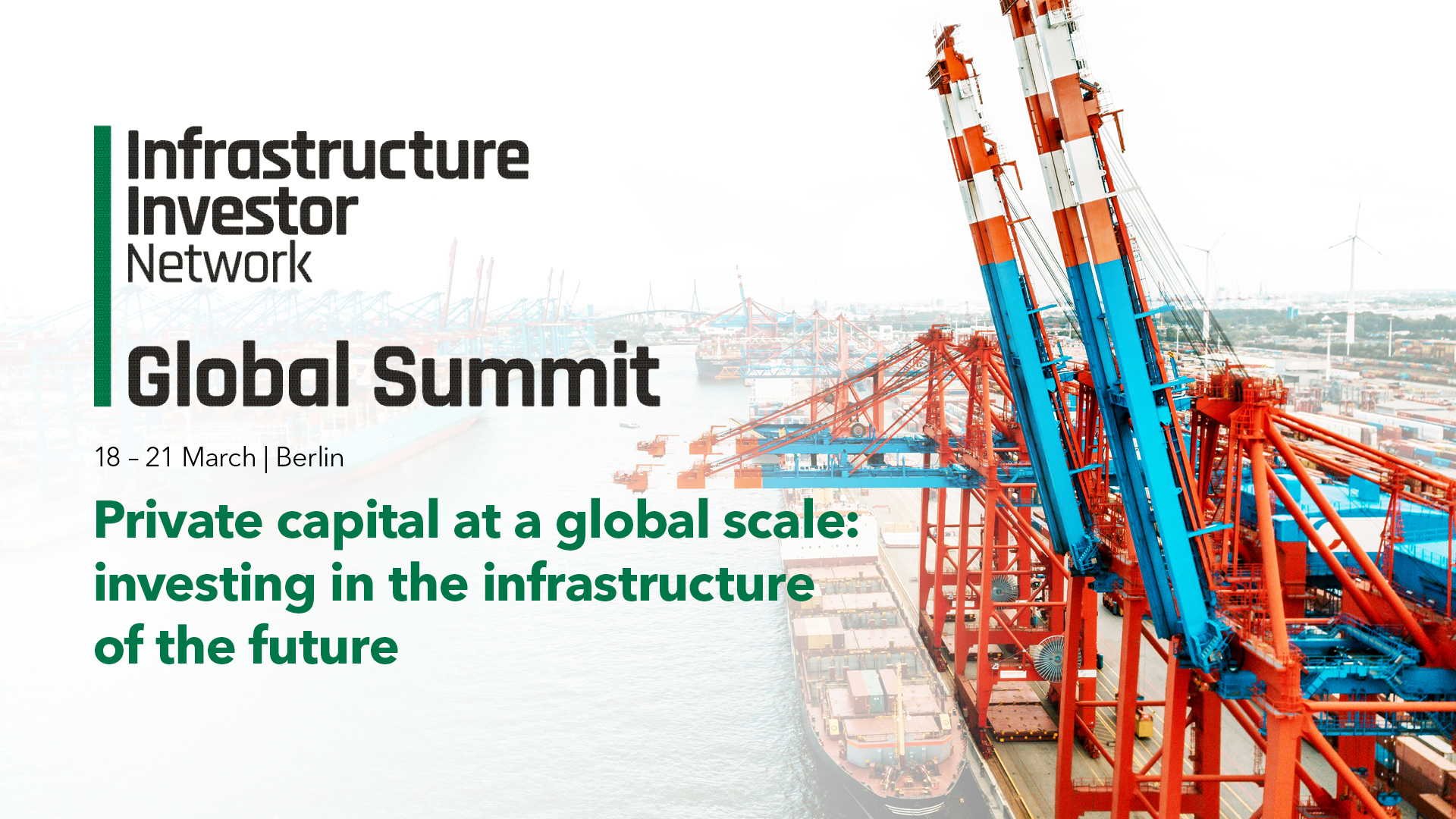 Infrastructure
Investor
Network

Global Summit

18 – 21 March | Berlin

Private capital at a global scale: investing in the infrastructure of the future